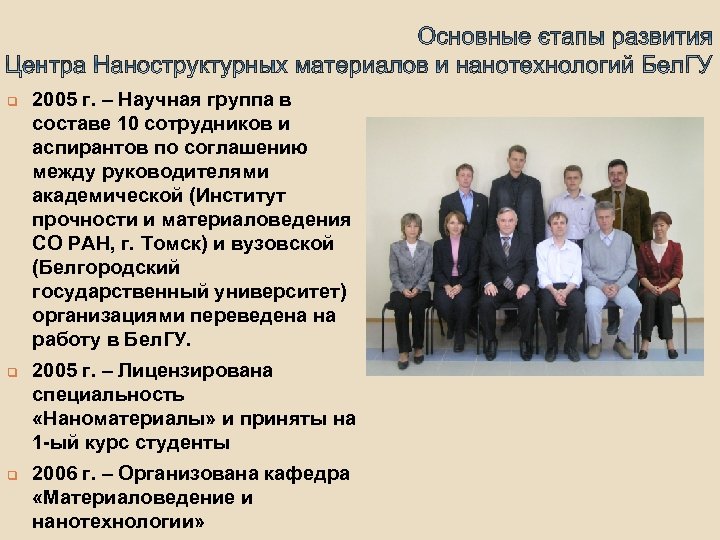 Основные єтапы развития
Центра Наноструктурных материалов и нанотехнологий БелГУ

2005 г. – Научная группа в составе 10 сотрудников и аспирантов по соглашению между руководителями академической (Институт прочности и материаловедения СО РАН, г. Томск) и вузовской (Белгородский государственный университет) организациями переведена на работу в БелГУ.

2005 г. – Лицензирована специальность «Наноматериалы» и приняты на 1-ый курс студенты

2006 г. – Организована кафедра «Материаловедение и нанотехнологии»